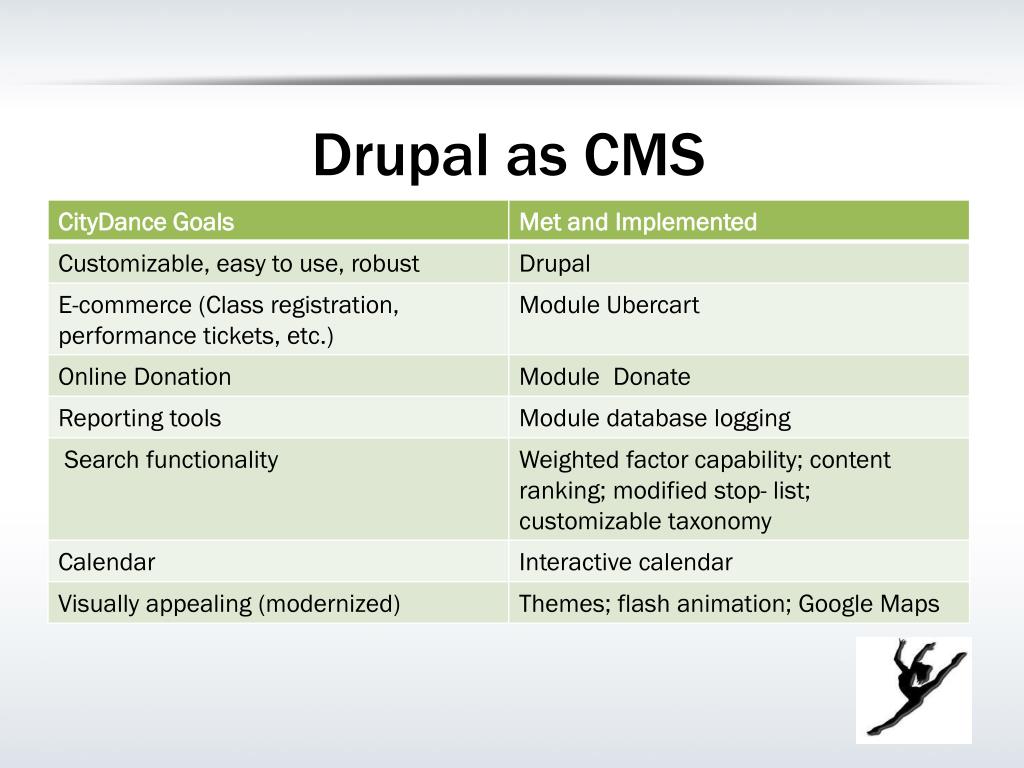 Drupal as CMS

| CityDance Goals | Met and Implemented |
|---|---|
| Customizable, easy to use, robust | Drupal |
| E-commerce (Class registration, performance tickets, etc.) | Module Ubercart |
| Online Donation | Module Donate |
| Reporting tools | Module database logging |
| Search functionality | Weighted factor capability; content ranking; modified stop- list; customizable taxonomy |
| Calendar | Interactive calendar |
| Visually appealing (modernized) | Themes; flash animation; Google Maps |